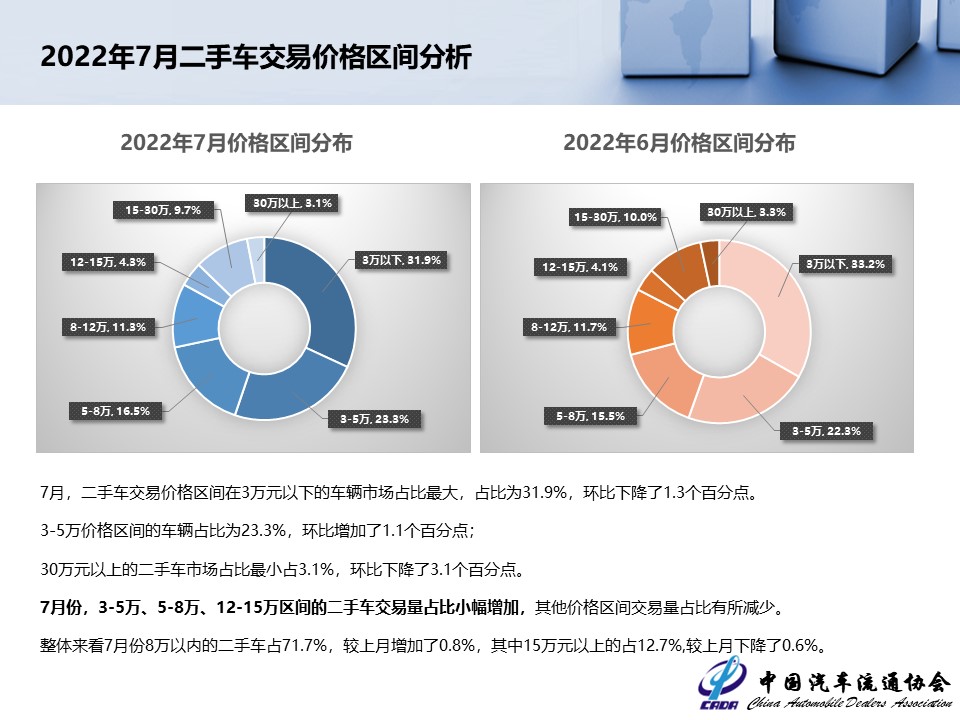 2022年7月二手车交易价格区间分析

2022年7月价格区间分布

15-30万, 9.7%
30万以上, 3.1%
12-15万, 4.3%
3万以下, 31.9%
8-12万, 11.3%
5-8万, 16.5%
3-5万, 23.3%

2022年6月价格区间分布

15-30万, 10.0%
30万以上, 3.3%
12-15万, 4.1%
3万以下, 33.2%
8-12万, 11.7%
5-8万, 15.5%
3-5万, 22.3%

7月，二手车交易价格区间在3万元以下的车辆市场占比最大，占比为31.9%，环比下降了1.3个百分点。

3-5万价格区间的车辆占比为23.3%，环比增加了1.1个百分点；

30万元以上的二手车市场占比最小占3.1%，环比下降了3.1个百分点。

7月份，3-5万、5-8万、12-15万区间的二手车交易量占比小幅增加，其他价格区间交易量占比有所减少。

整体来看7月份8万以内的二手车占71.7%，较上月增加了0.8%，其中15万元以上的占12.7%,较上月下降了0.6%。

CADA 中国汽车流通协会 China Automobile Dealers Association